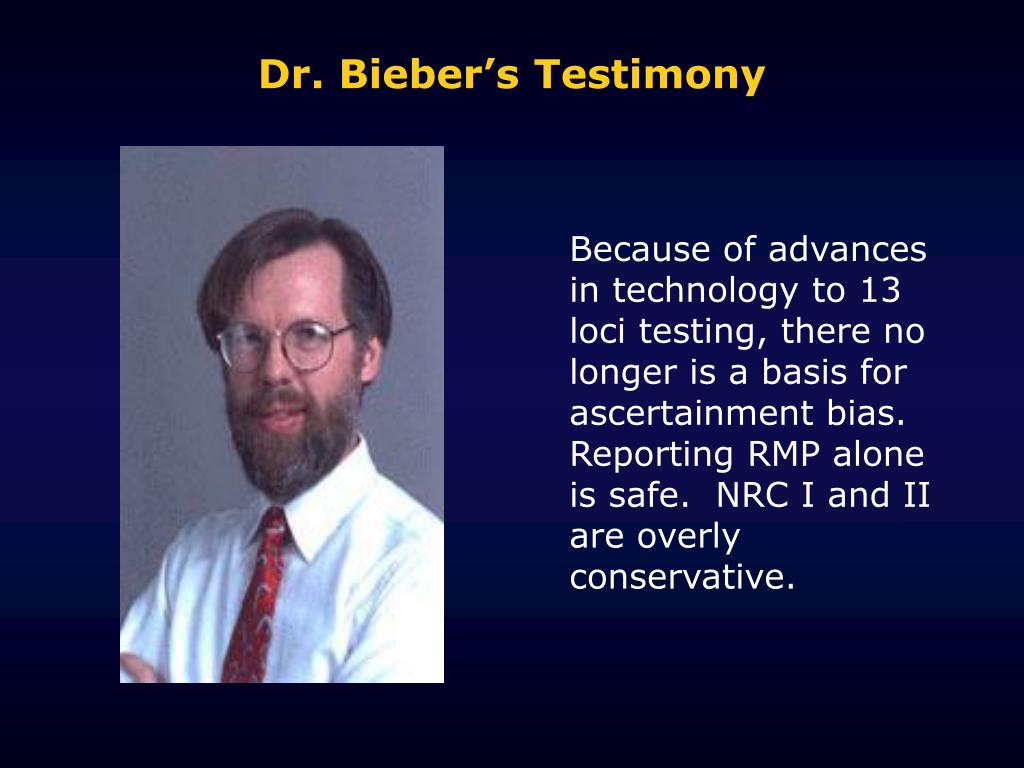 Dr. Bieber's Testimony

Because of advances in technology to 13 loci testing, there no longer is a basis for ascertainment bias. Reporting RMP alone is safe. NRC I and II are overly conservative.